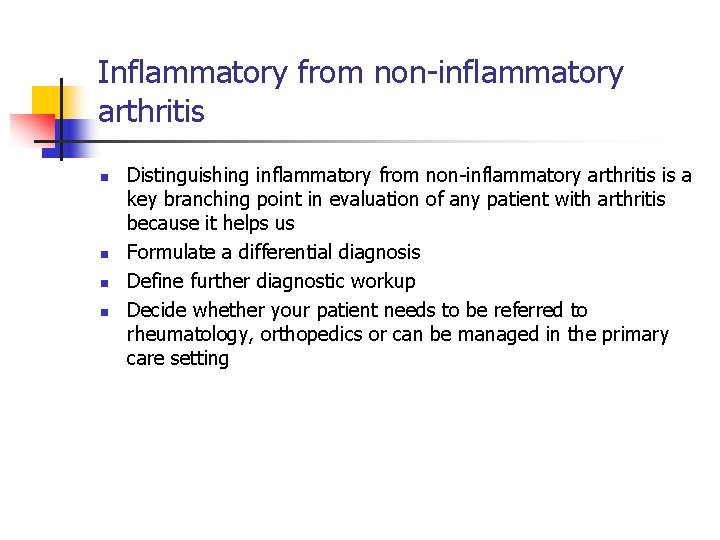 Inflammatory from non-inflammatory arthritis

- Distinguishing inflammatory from non-inflammatory arthritis is a key branching point in evaluation of any patient with arthritis because it helps us
- Formulate a differential diagnosis
- Define further diagnostic workup
- Decide whether your patient needs to be referred to rheumatology, orthopedics or can be managed in the primary care setting